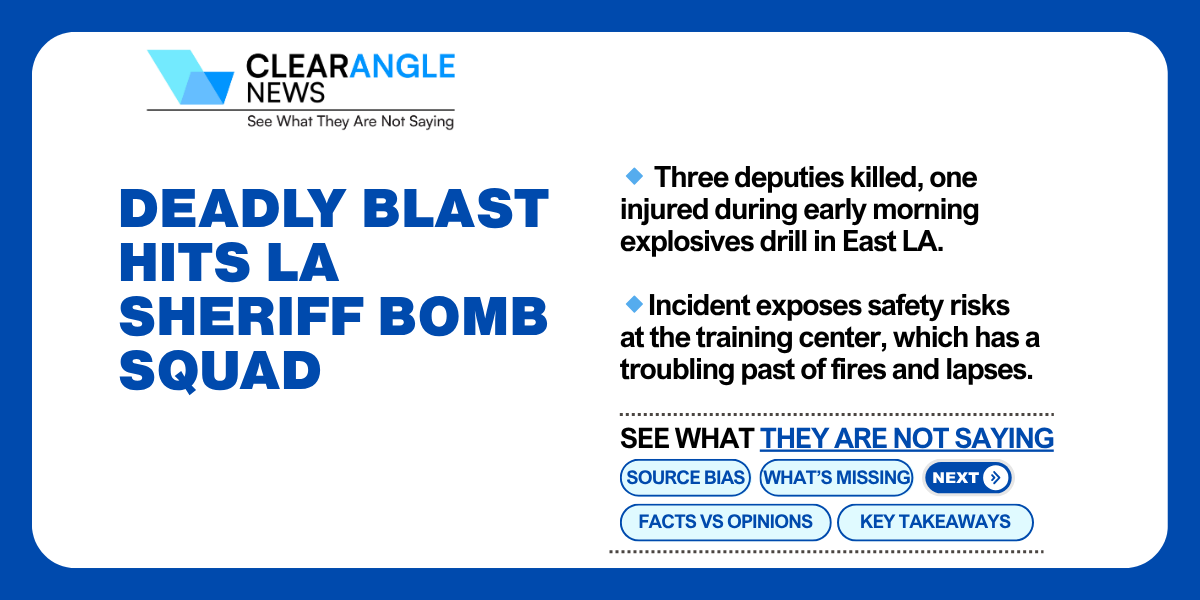 CLEARANGLE NEWS
See What They Are Not Saying

DEADLY BLAST HITS LA SHERIFF BOMB SQUAD

Three deputies killed, one injured during early morning explosives drill in East LA.

Incident exposes safety risks at the training center, which has a troubling past of fires and lapses.

SEE WHAT THEY ARE NOT SAYING

SOURCE BIAS
WHAT'S MISSING
NEXT
FACTS VS OPINIONS
KEY TAKEAWAYS